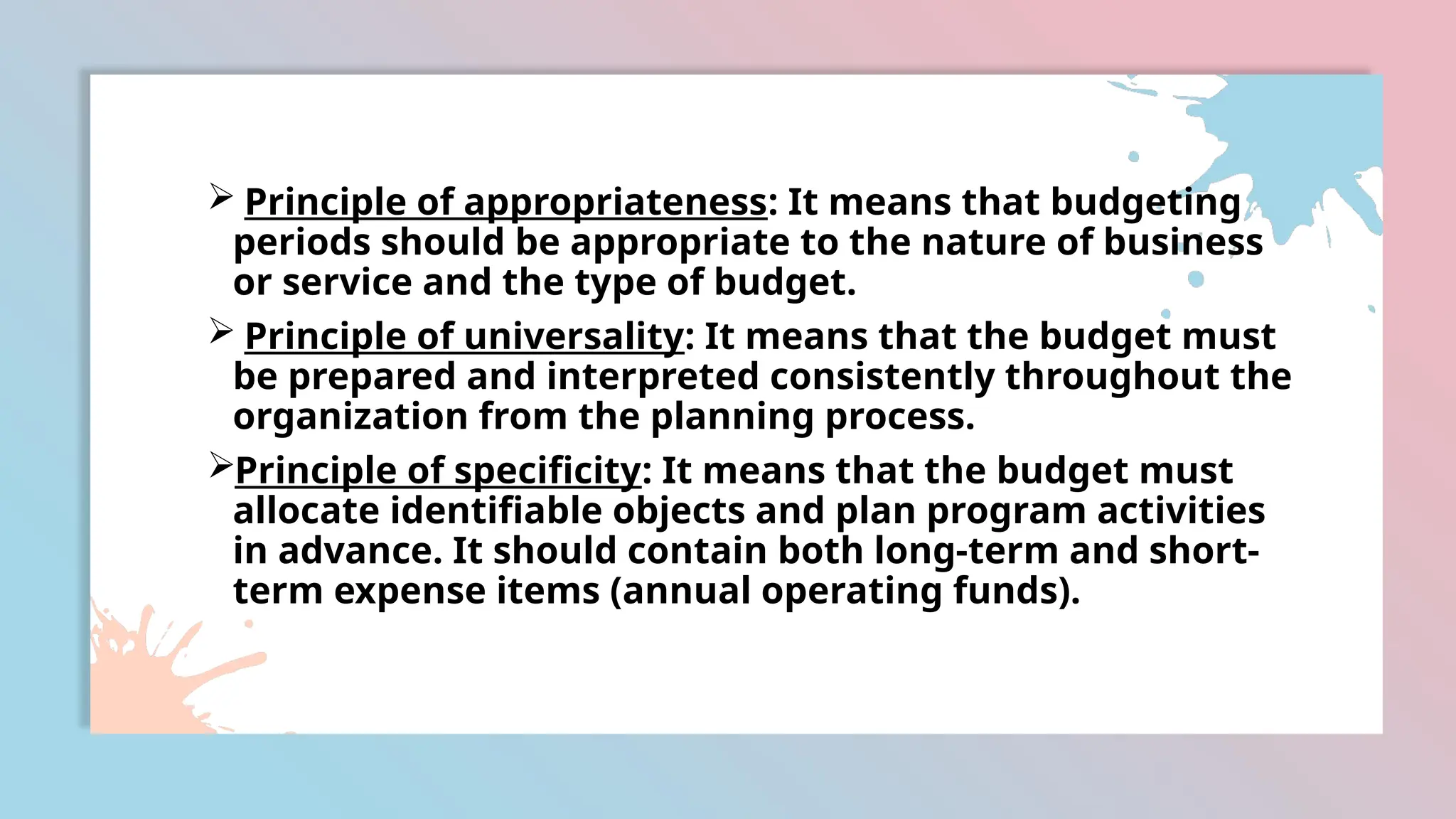 ➢ Principle of appropriateness: It means that budgeting periods should be appropriate to the nature of business or service and the type of budget.

➢ Principle of universality: It means that the budget must be prepared and interpreted consistently throughout the organization from the planning process.

➢Principle of specificity: It means that the budget must allocate identifiable objects and plan program activities in advance. It should contain both long-term and short-term expense items (annual operating funds).